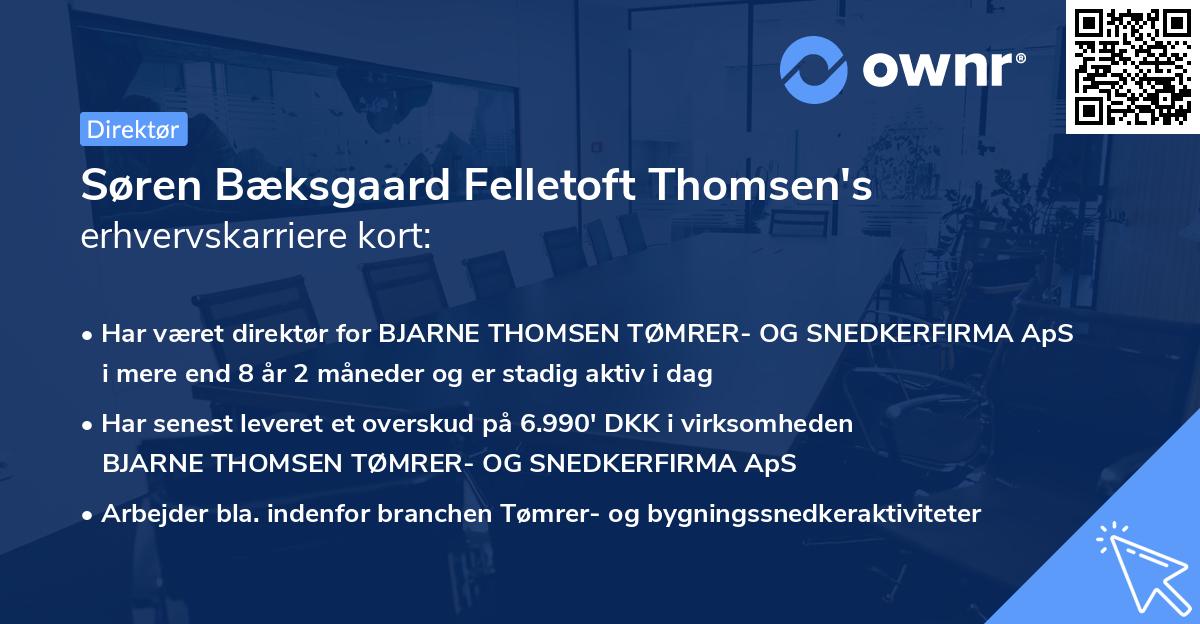 ownr®

Direktør

Søren Bæksgaard Felletoft Thomsen's erhvervskarriere kort:

• Har været direktør for BJARNE THOMSEN TØMRER- OG SNEDKERFIRMA ApS i mere end 8 år 2 måneder og er stadig aktiv i dag

• Har senest leveret et overskud på 6.990' DKK i virksomheden BJARNE THOMSEN TØMRER- OG SNEDKERFIRMA ApS

• Arbejder bla. indenfor branchen Tømrer- og bygningssnedkeraktiviteter